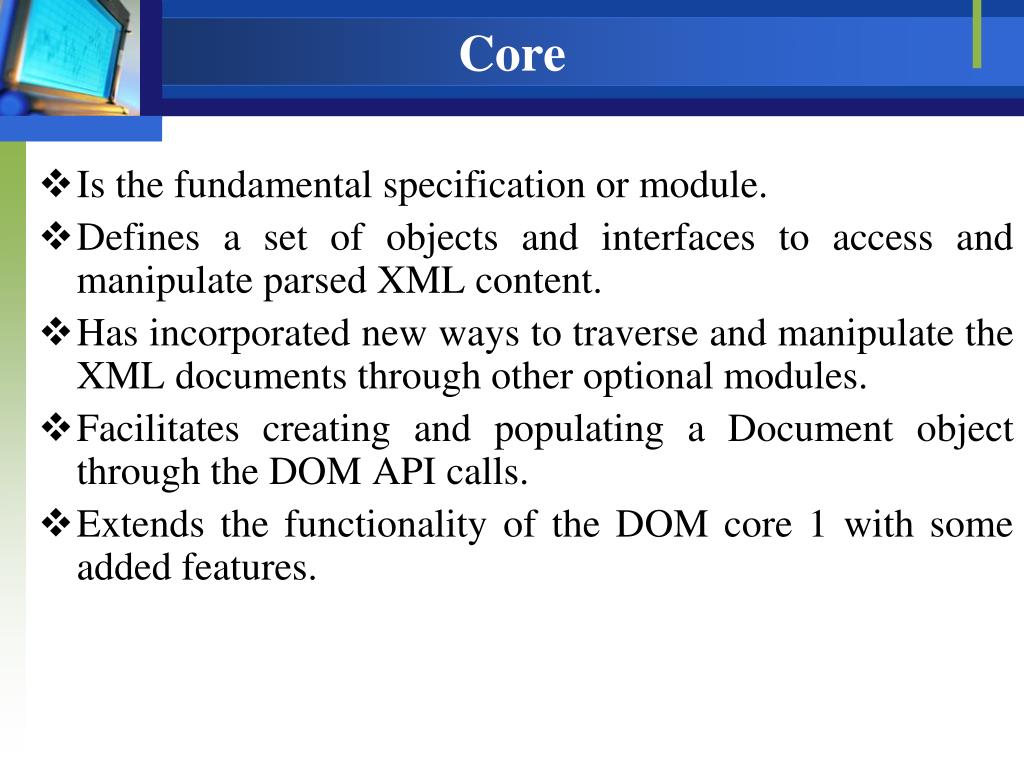 Core

❖ Is the fundamental specification or module.

❖ Defines a set of objects and interfaces to access and manipulate parsed XML content.

❖ Has incorporated new ways to traverse and manipulate the XML documents through other optional modules.

❖ Facilitates creating and populating a Document object through the DOM API calls.

❖ Extends the functionality of the DOM core 1 with some added features.